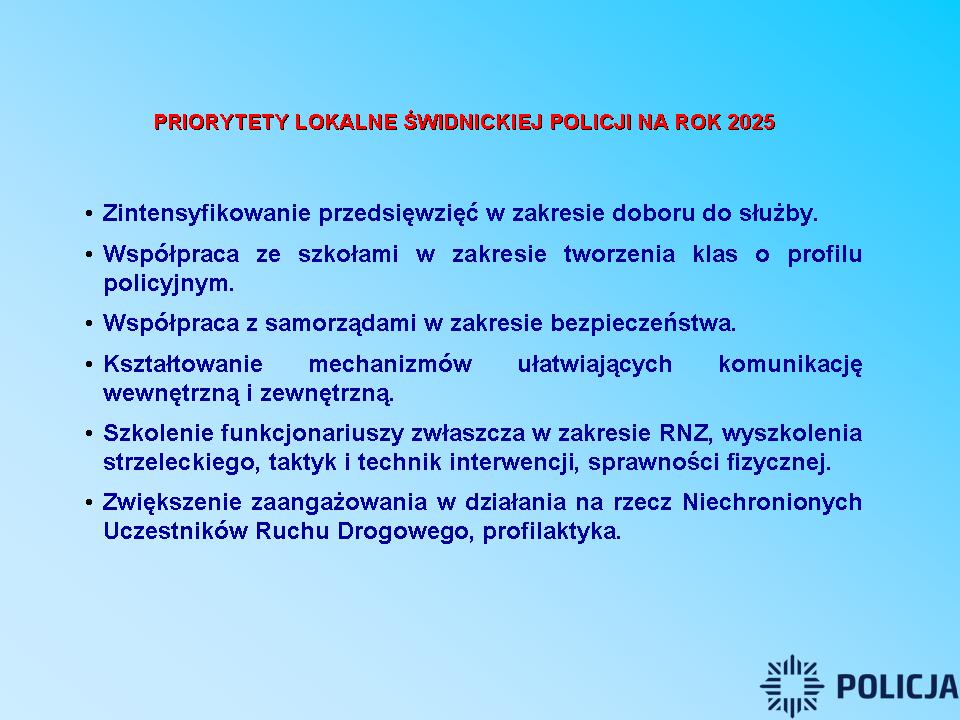 PRIORYTETY LOKALNE ŚWIDNICKIEJ POLICJI NA ROK 2025

• Zintensyfikowanie przedsięwzięć w zakresie doboru do służby.

• Współpraca ze szkołami w zakresie tworzenia klas o profilu policyjnym.

• Współpraca z samorządami w zakresie bezpieczeństwa.

• Kształtowanie mechanizmów ułatwiających komunikację wewnętrzną i zewnętrzną.

• Szkolenie funkcjonariuszy zwłaszcza w zakresie RNZ, wyszkolenia strzeleckiego, taktyk i technik interwencji, sprawności fizycznej.

• Zwiększenie zaangażowania w działania na rzecz Niechronionych Uczestników Ruchu Drogowego, profilaktyka.

POLICJA